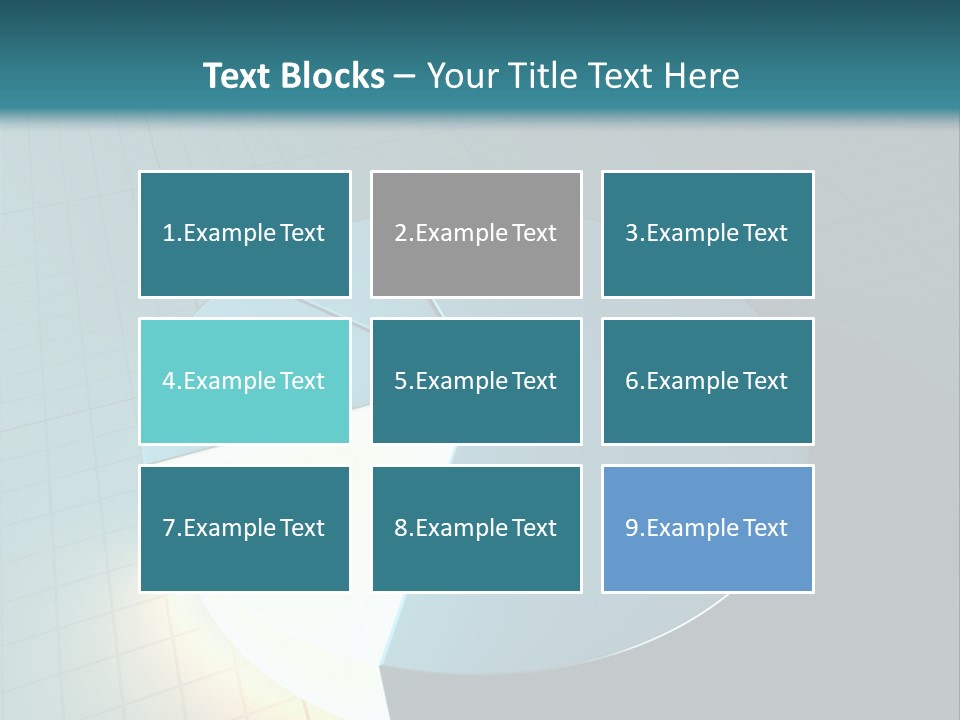 Text Blocks – Your Title Text Here

1.Example Text

2.Example Text

3.Example Text

4.Example Text

5.Example Text

6.Example Text

7.Example Text

8.Example Text

9.Example Text